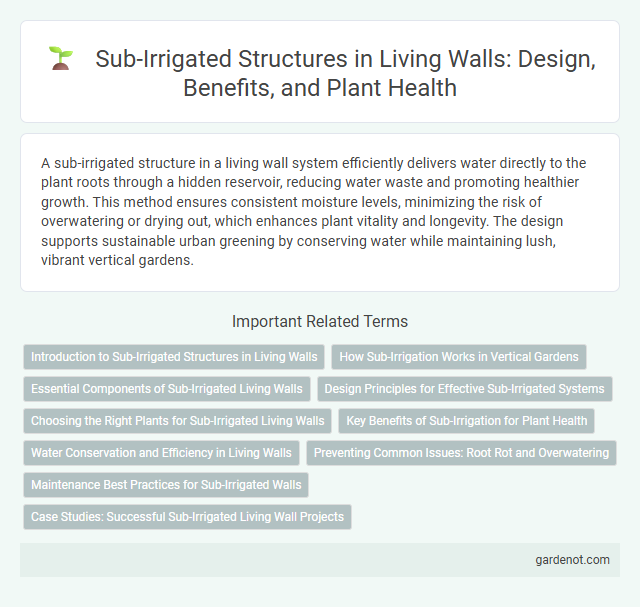 Sub-Irrigated Structures in Living Walls: Design, Benefits, and Plant Health

A sub-irrigated structure in a living wall system efficiently delivers water directly to the plant roots through a hidden reservoir, reducing water waste and promoting healthier growth. This method ensures consistent moisture levels, minimizing the risk of overwatering or drying out, which enhances plant vitality and longevity. The design supports sustainable urban greening by conserving water while maintaining lush, vibrant vertical gardens.

Important Related Terms

Introduction to Sub-Irrigated Structures in Living Walls

How Sub-Irrigation Works in Vertical Gardens

Essential Components of Sub-Irrigated Living Walls

Design Principles for Effective Sub-Irrigated Systems

Choosing the Right Plants for Sub-Irrigated Living Walls

Key Benefits of Sub-Irrigation for Plant Health

Water Conservation and Efficiency in Living Walls

Preventing Common Issues: Root Rot and Overwatering

Maintenance Best Practices for Sub-Irrigated Walls

Case Studies: Successful Sub-Irrigated Living Wall Projects

gardenot.com